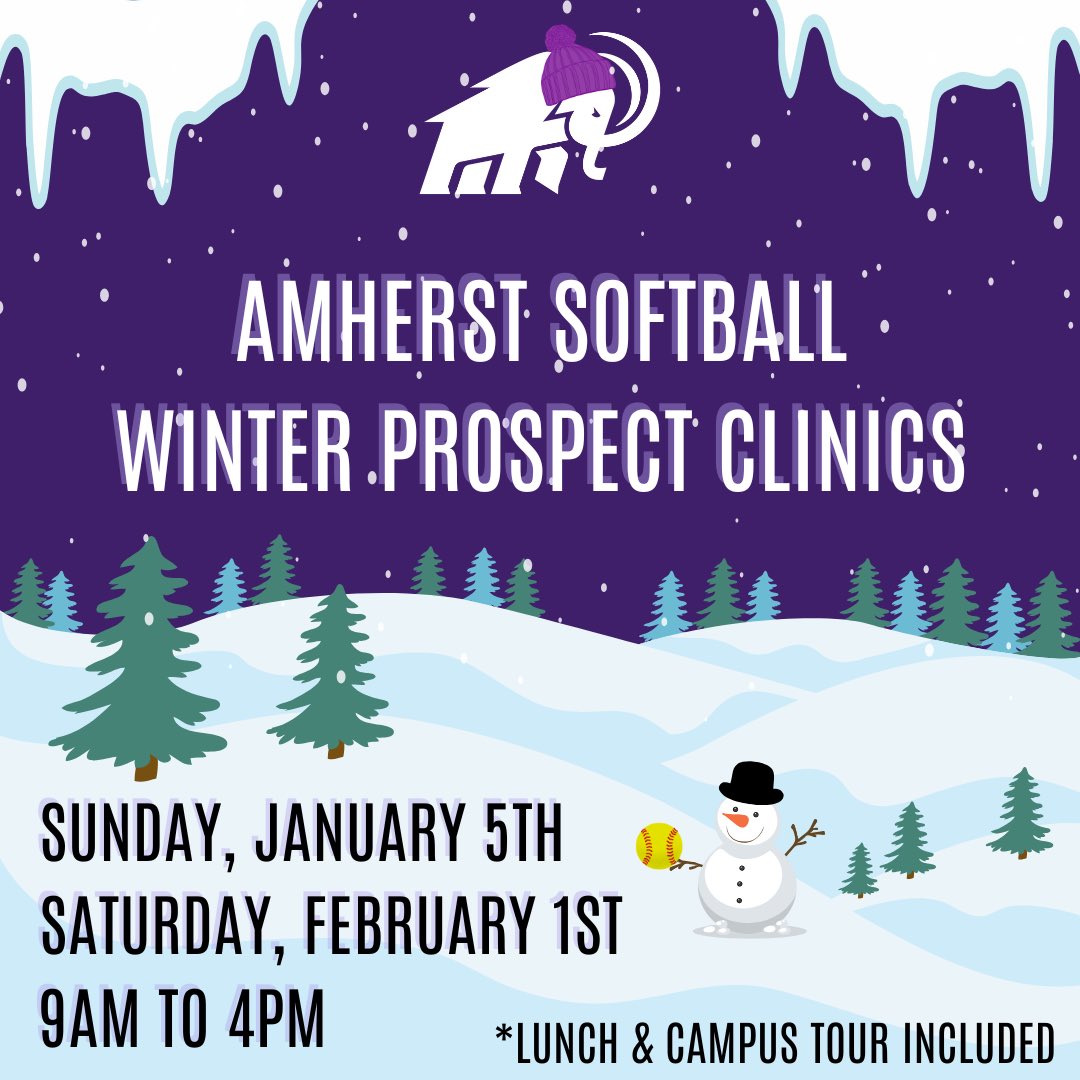 AMHERST SOFTBALL
WINTER PROSPECT CLINICS

SUNDAY, JANUARY 5TH
SATURDAY, FEBRUARY 1ST
9AM TO 4PM

*LUNCH & CAMPUS TOUR INCLUDED